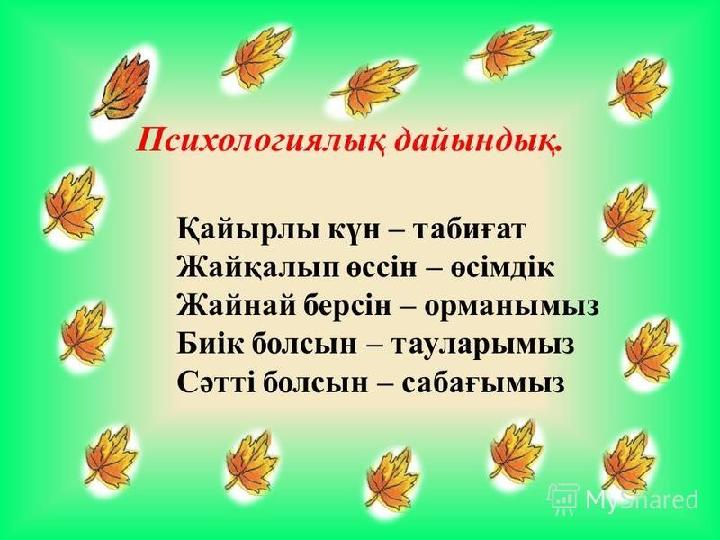 Психологиялық дайындық.

Қайырлы күн – табиғат
Жайқалып өссін – өсімдік
Жайнай берсін – орманымыз
Биік болсын – тауларымыз
Сәтті болсын – сабағымыз

MyShared